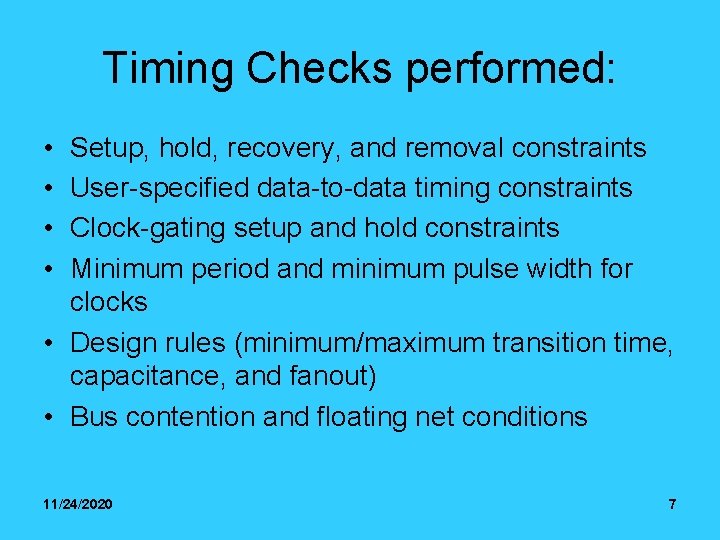 Timing Checks performed:

• Setup, hold, recovery, and removal constraints
• User-specified data-to-data timing constraints
• Clock-gating setup and hold constraints
• Minimum period and minimum pulse width for clocks
• Design rules (minimum/maximum transition time, capacitance, and fanout)
• Bus contention and floating net conditions

11/24/2020

7